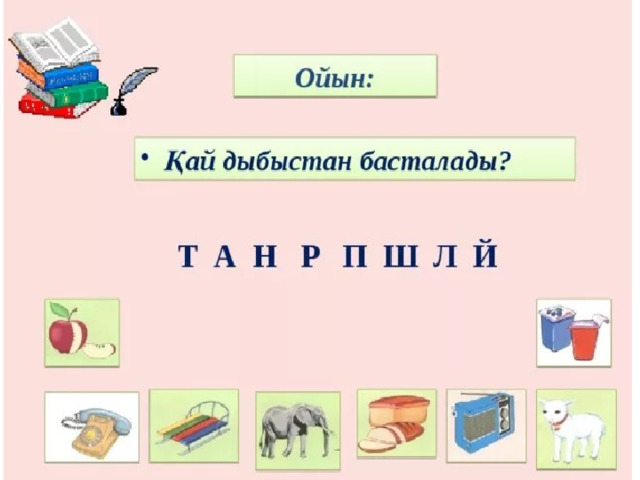 Ойын:

• Қай дыбыстан басталады?

Т А Н Р П Ш Л Й